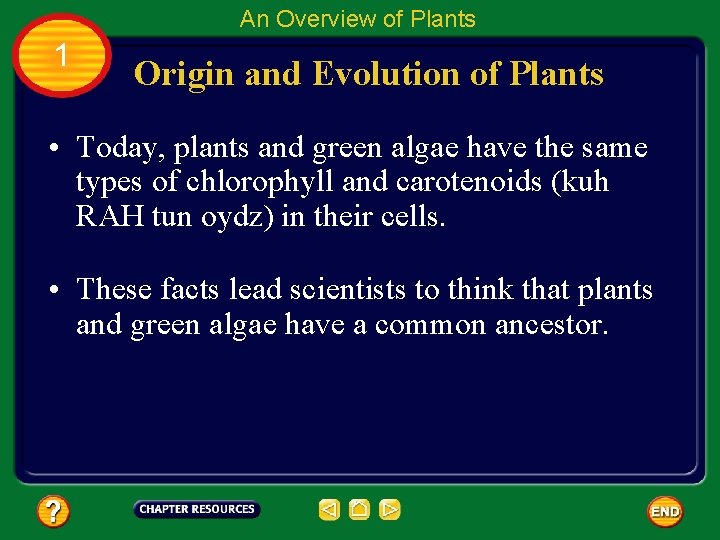 An Overview of Plants

1

Origin and Evolution of Plants

• Today, plants and green algae have the same types of chlorophyll and carotenoids (kuh RAH tun oydz) in their cells.

• These facts lead scientists to think that plants and green algae have a common ancestor.

?

CHAPTER RESOURCES

END